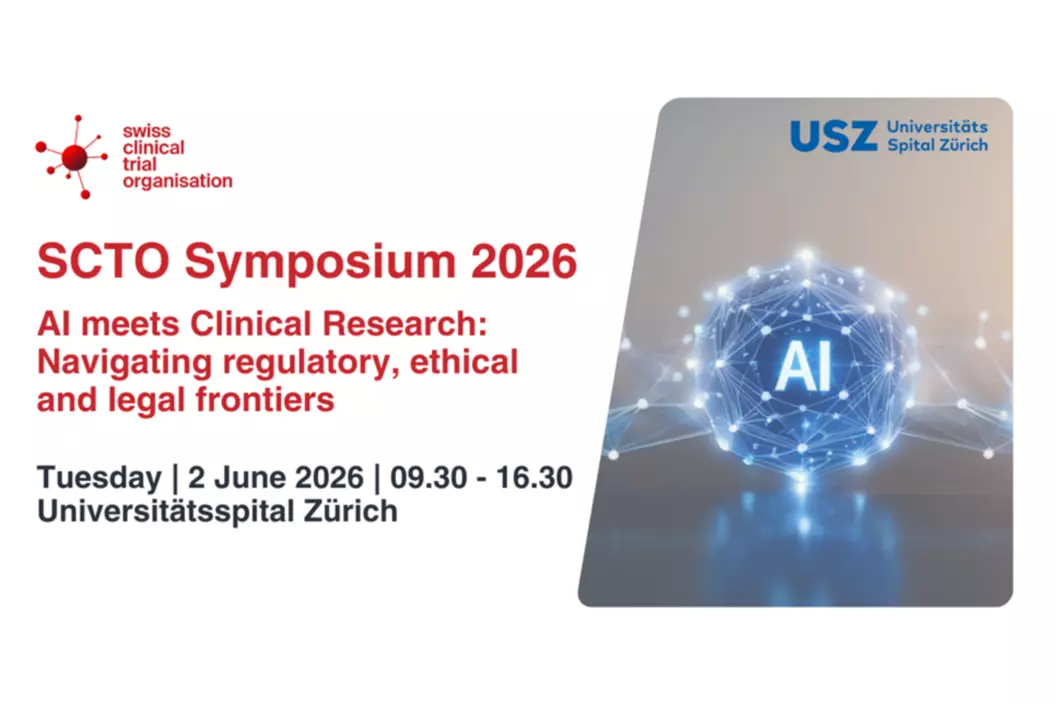 swiss
clinical
trial
organisation

SCTO Symposium 2026

AI meets Clinical Research: Navigating regulatory, ethical and legal frontiers

Tuesday | 2 June 2026 | 09.30 - 16.30
Universitätsspital Zürich

USZ Universitäts Spital Zürich

AI